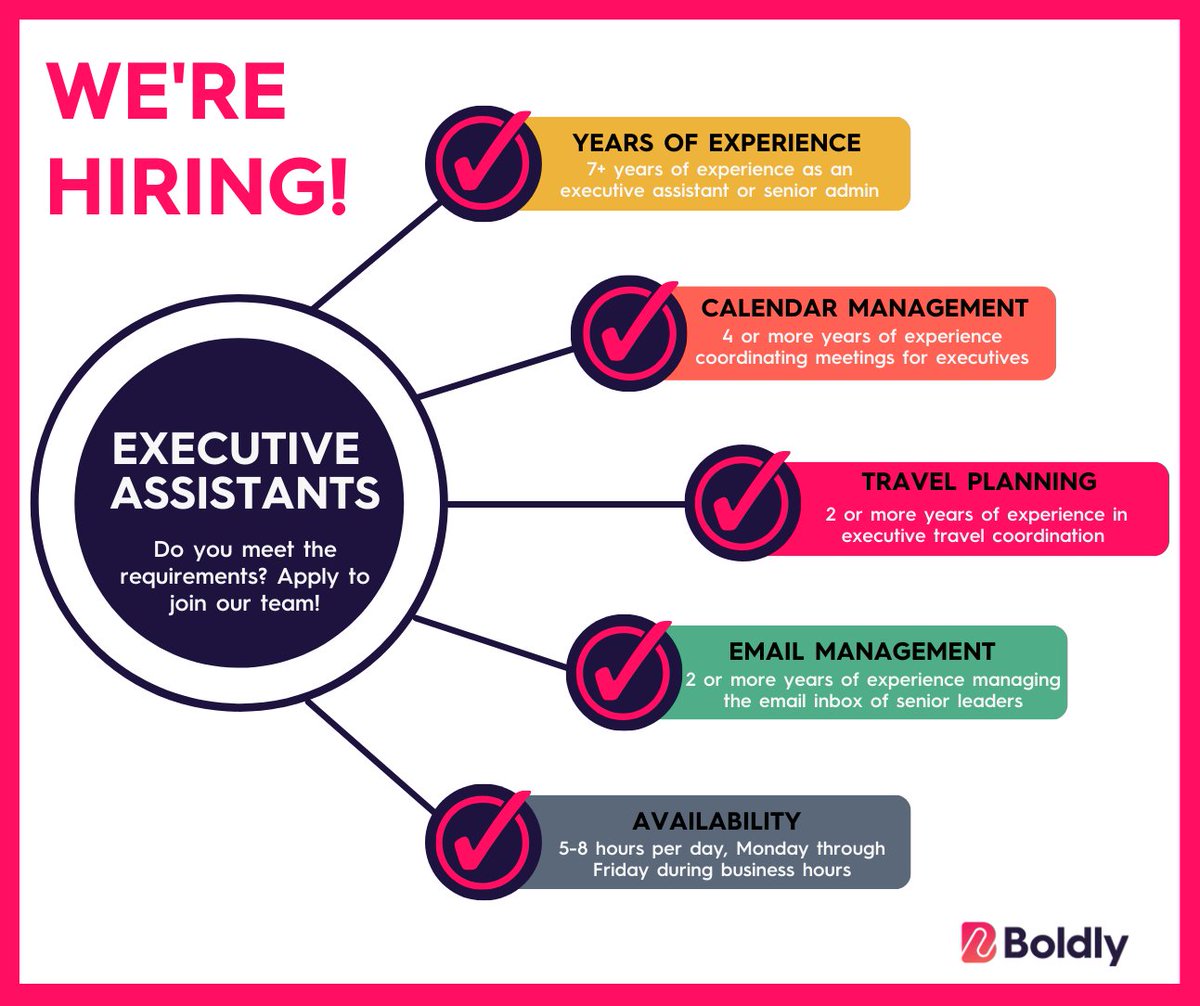 WE'RE HIRING!

EXECUTIVE ASSISTANTS

Do you meet the requirements? Apply to join our team!

YEARS OF EXPERIENCE
7+ years of experience as an executive assistant or senior admin

CALENDAR MANAGEMENT
4 or more years of experience coordinating meetings for executives

TRAVEL PLANNING
2 or more years of experience in executive travel coordination

EMAIL MANAGEMENT
2 or more years of experience managing the email inbox of senior leaders

AVAILABILITY
5-8 hours per day, Monday through Friday during business hours

Boldly